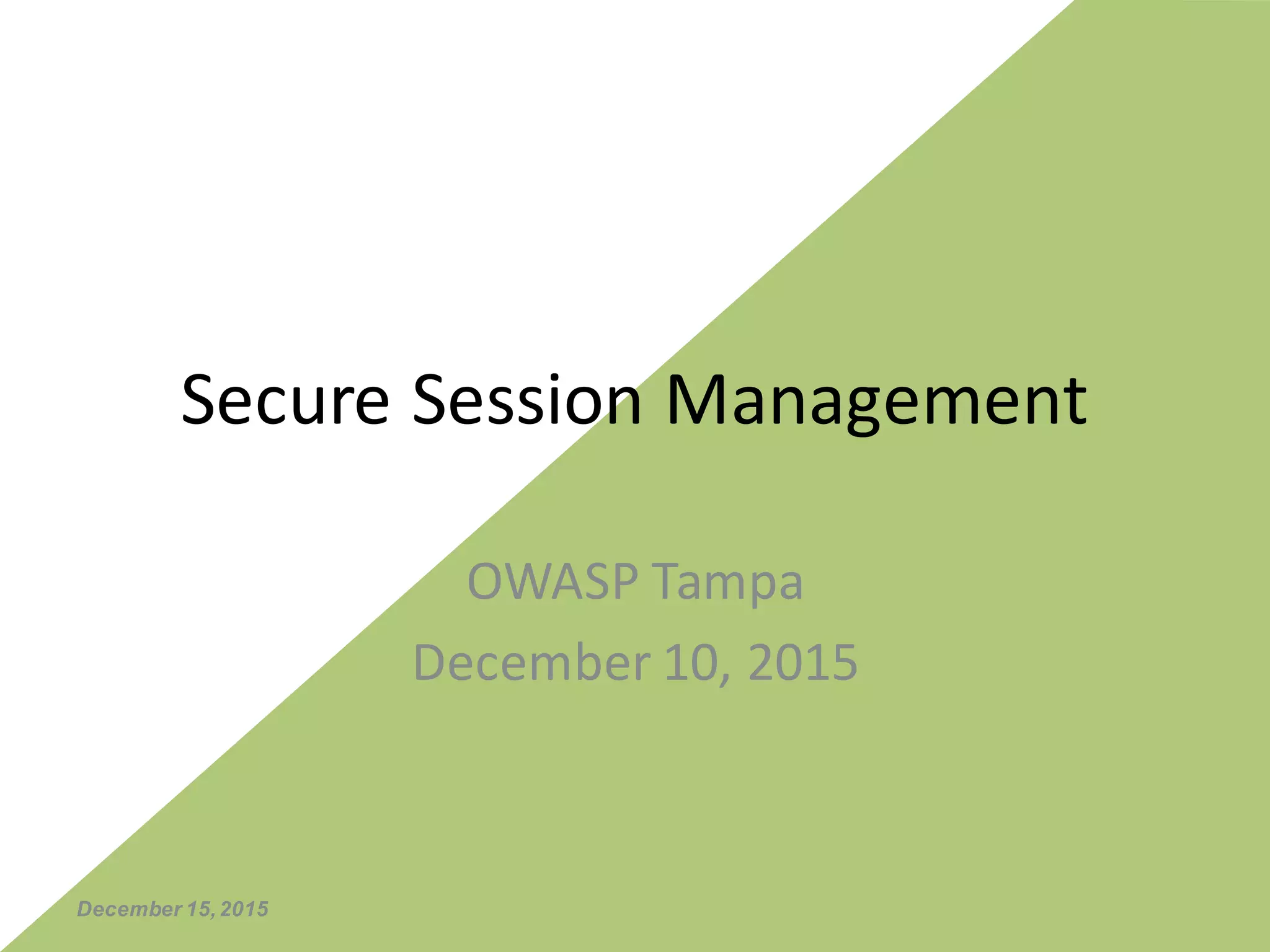 Secure Session Management

OWASP Tampa
December 10, 2015

December 15, 2015